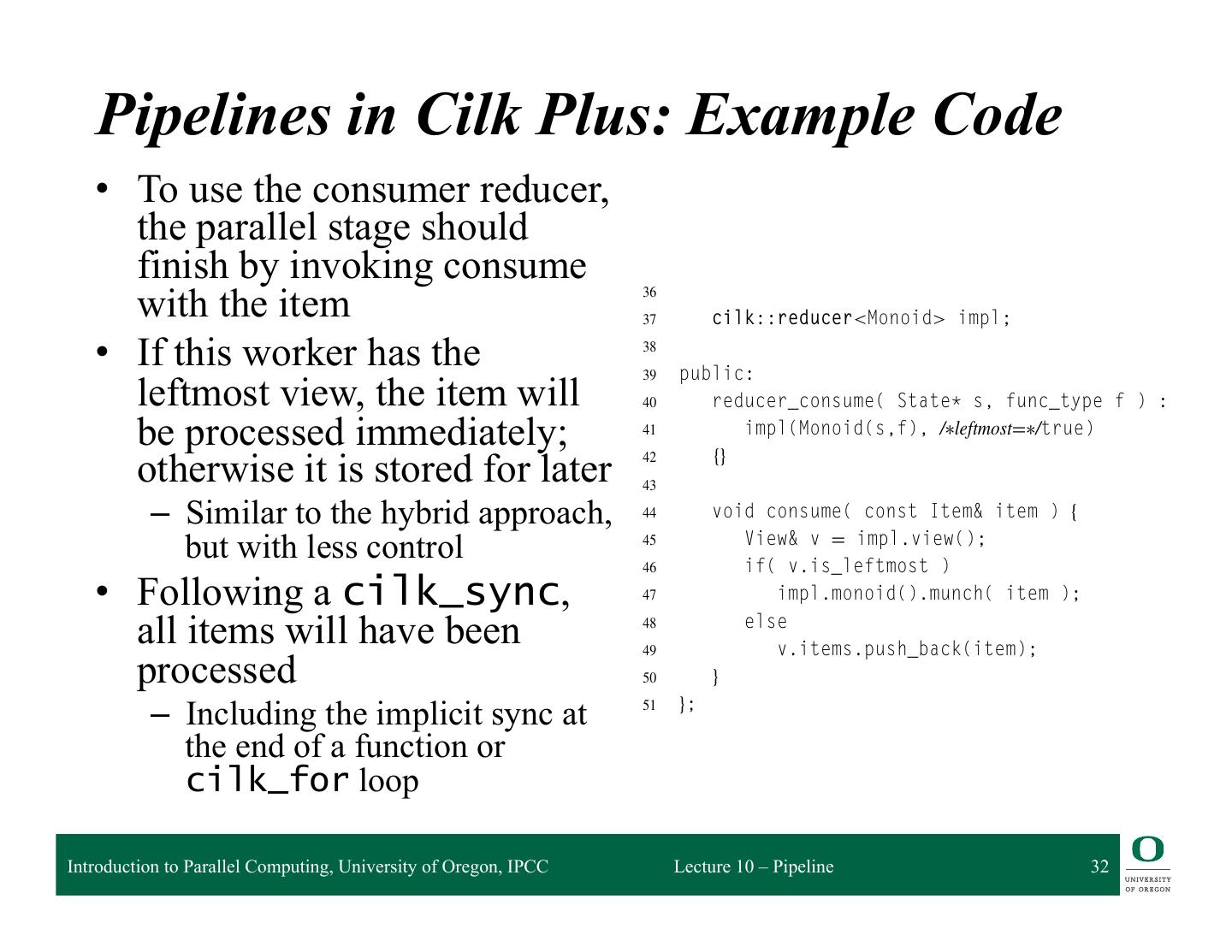 Pipelines in Cilk Plus: Example Code

• To use the consumer reducer, the parallel stage should finish by invoking consume with the item
• If this worker has the leftmost view, the item will be processed immediately; otherwise it is stored for later
– Similar to the hybrid approach, but with less control
• Following a cilk_sync, all items will have been processed
– Including the implicit sync at the end of a function or cilk_for loop

36
37     cilk::reducer<Monoid> impl;
38
39 public:
40     reducer_consume( State* s, func_type f ) :
41         impl(Monoid(s,f), /*leftmost=*/true)
42     {}
43
44     void consume( const Item& item ) {
45         View& v = impl.view();
46         if( v.is_leftmost )
47             impl.monoid().munch( item );
48         else
49             v.items.push_back(item);
50     }
51 };

Introduction to Parallel Computing, University of Oregon, IPCC
Lecture 10 – Pipeline
32
O
UNIVERSITY OF OREGON